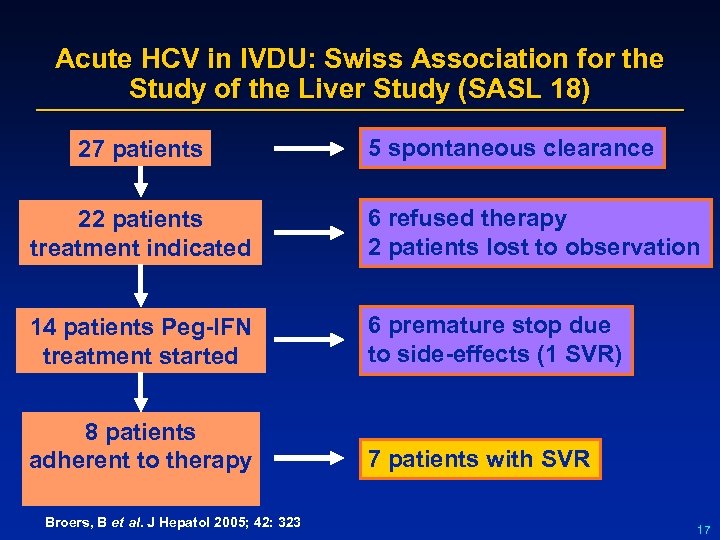 Acute HCV in IVDU: Swiss Association for the Study of the Liver Study (SASL 18)

27 patients

5 spontaneous clearance

22 patients treatment indicated

6 refused therapy
2 patients lost to observation

14 patients Peg-IFN treatment started

6 premature stop due to side-effects (1 SVR)

8 patients adherent to therapy

7 patients with SVR

Broers, B et al. J Hepatol 2005; 42: 323

17